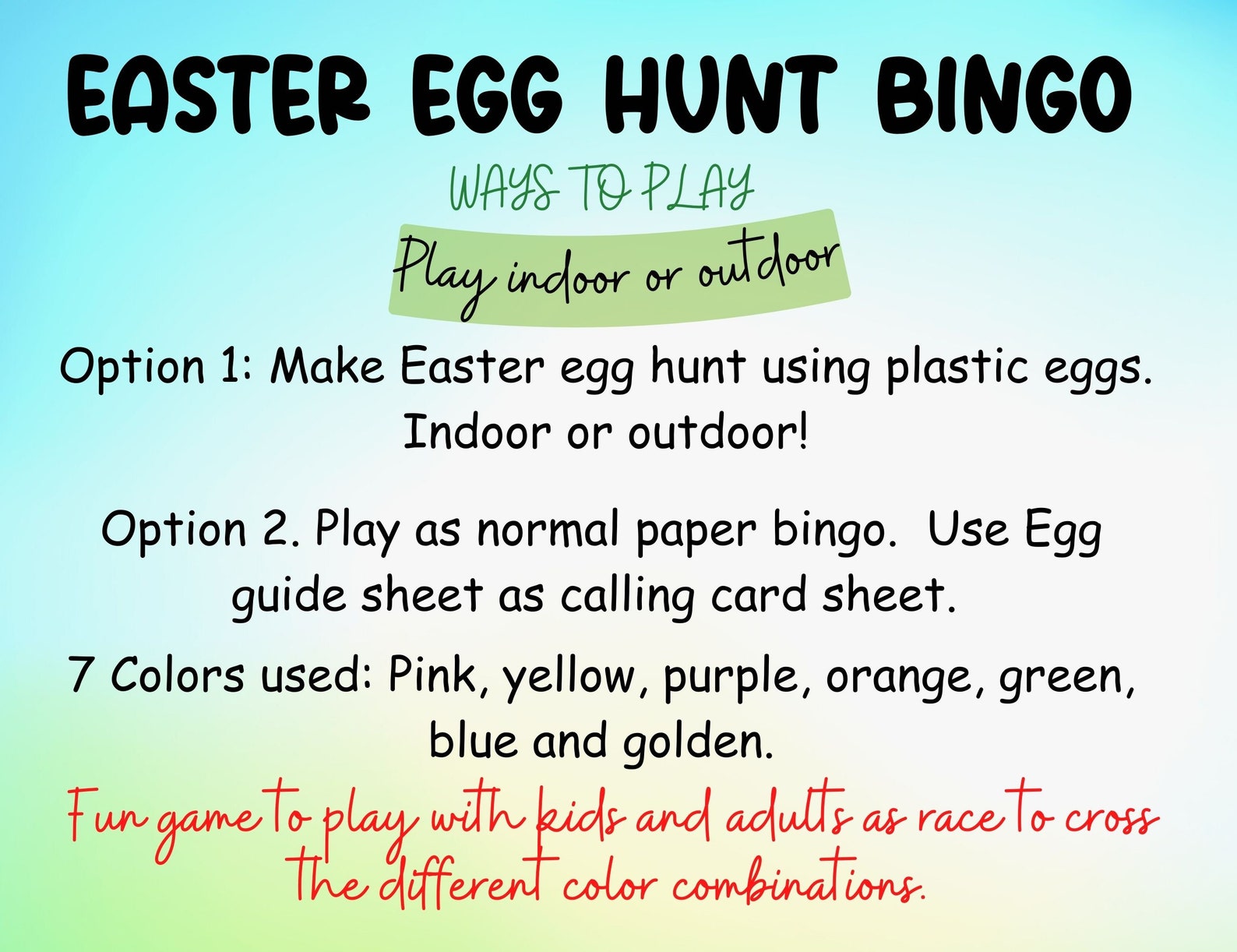 EASTER EGG HUNT BINGO

WAYS TO PLAY

Play indoor or outdoor

Option 1: Make Easter egg hunt using plastic eggs. Indoor or outdoor!

Option 2. Play as normal paper bingo. Use Egg guide sheet as calling card sheet.

7 Colors used: Pink, yellow, purple, orange, green, blue and golden.

Fun game to play with kids and adults as race to cross the different color combinations.